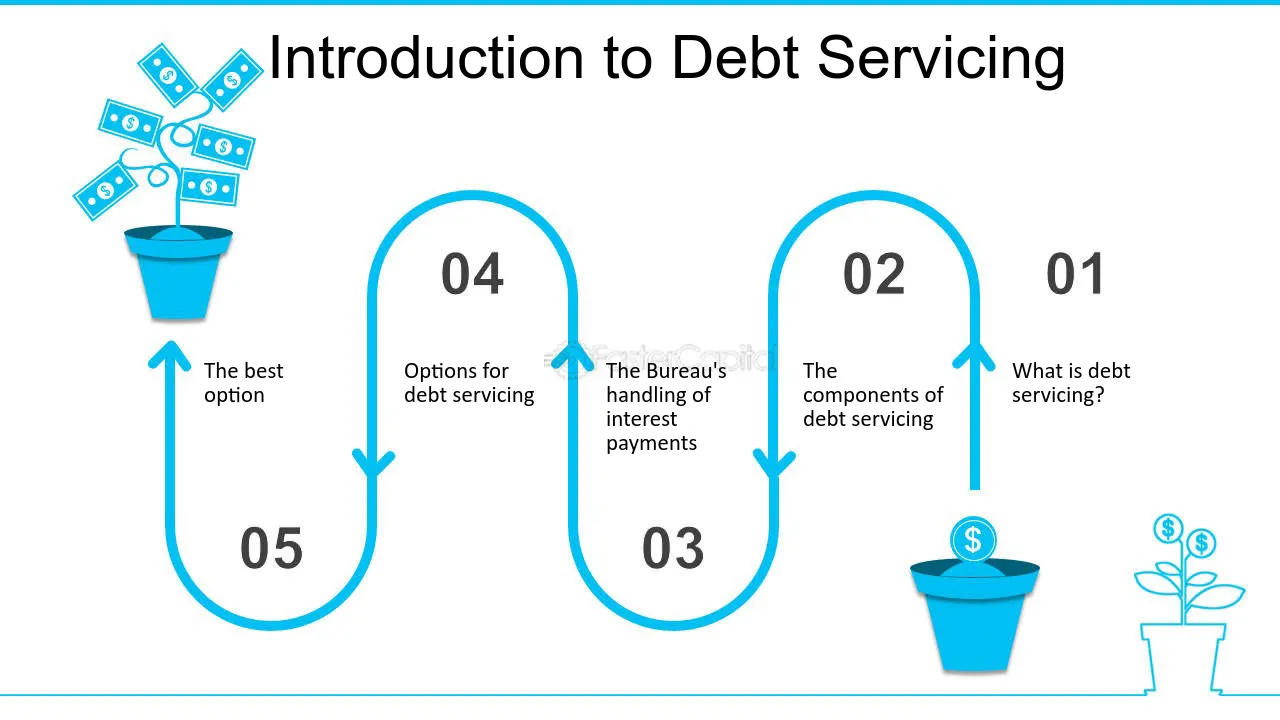 Introduction to Debt Servicing

01

What is debt servicing?

02

The components of debt servicing

03

The Bureau's handling of interest payments

04

Options for debt servicing

05

The best option

FasterCapital